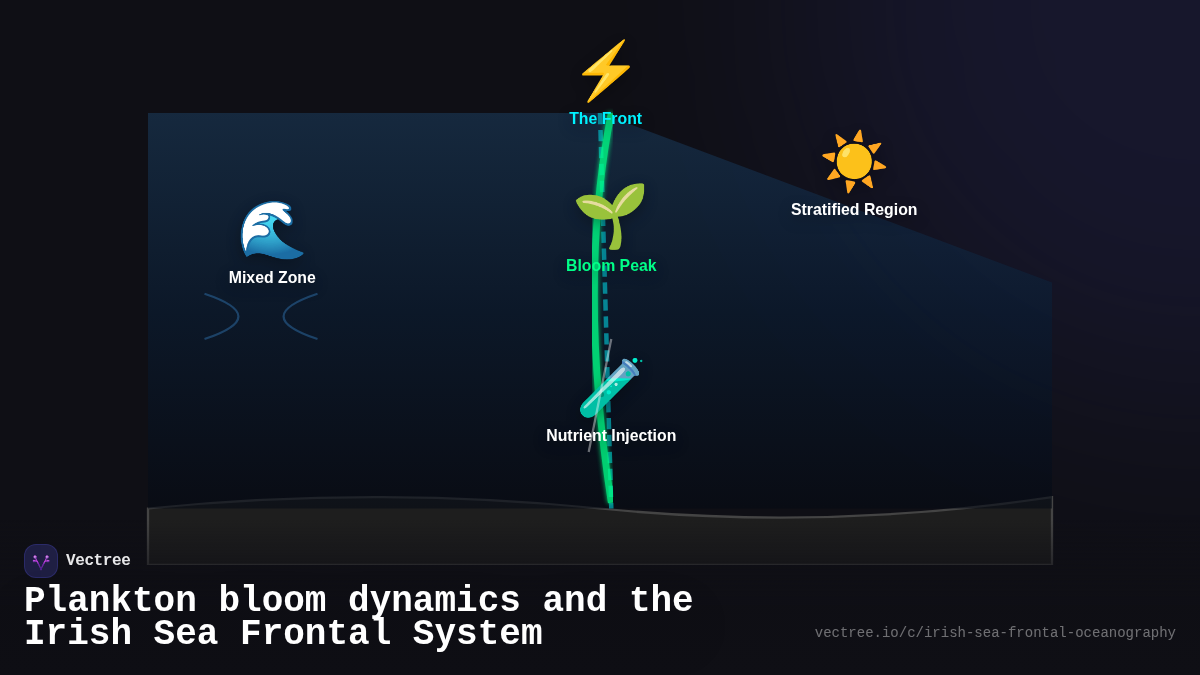 The Front

Stratified Region

Mixed Zone

Bloom Peak

Nutrient Injection

Vectree

Plankton bloom dynamics and the Irish Sea Frontal System

vectree.io/c/irish-sea-frontal-oceanography